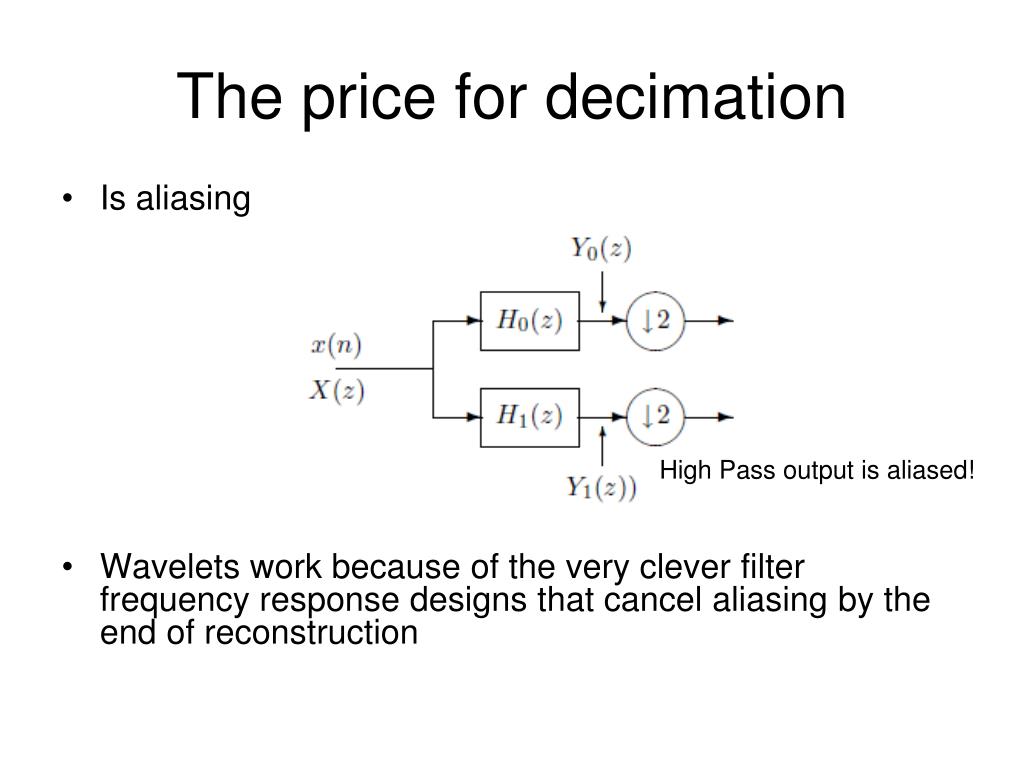 The price for decimation

• Is aliasing

$Y_0(z)$

$x(n)$
$X(z)$

$H_0(z)$

$\downarrow 2$

$H_1(z)$

$\downarrow 2$

$Y_1(z))$

High Pass output is aliased!

• Wavelets work because of the very clever filter frequency response designs that cancel aliasing by the end of reconstruction